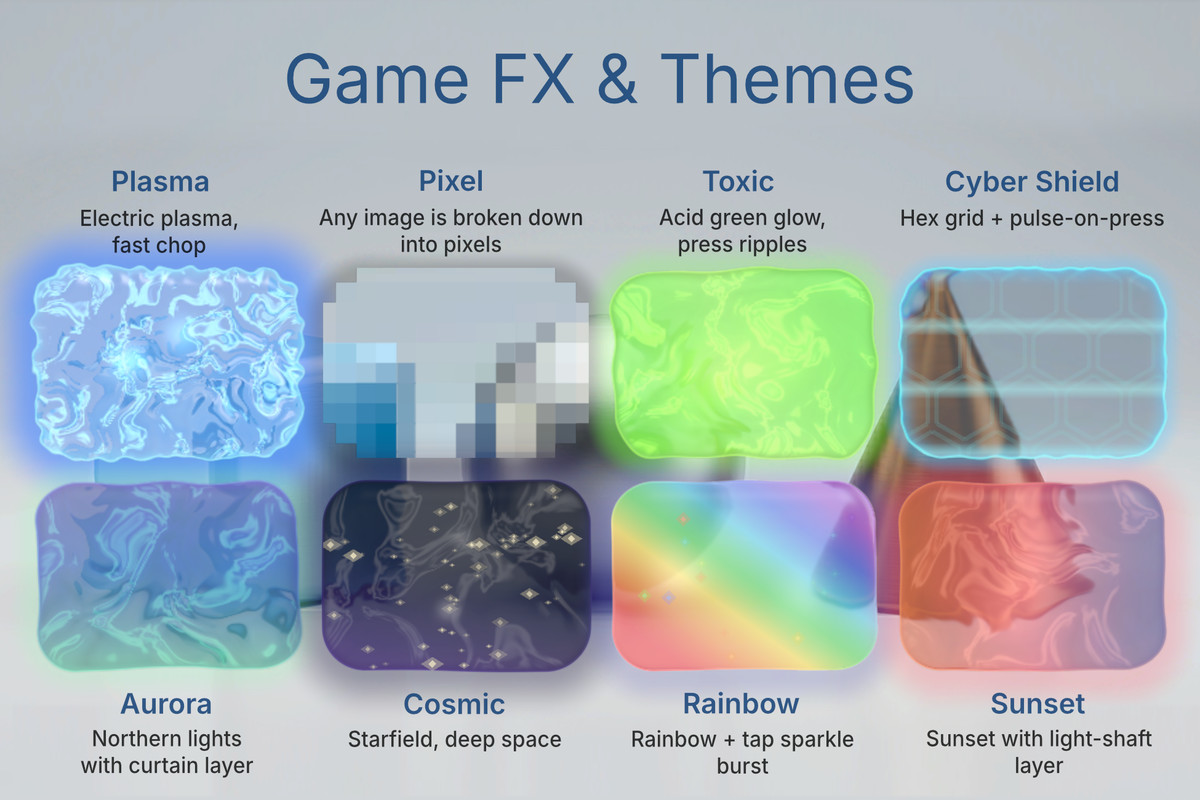 Game FX & Themes

Plasma
Electric plasma, fast chop

Pixel
Any image is broken down into pixels

Toxic
Acid green glow, press ripples

Cyber Shield
Hex grid + pulse-on-press

Aurora
Northern lights with curtain layer

Cosmic
Starfield, deep space

Rainbow
Rainbow + tap sparkle burst

Sunset
Sunset with light-shaft layer